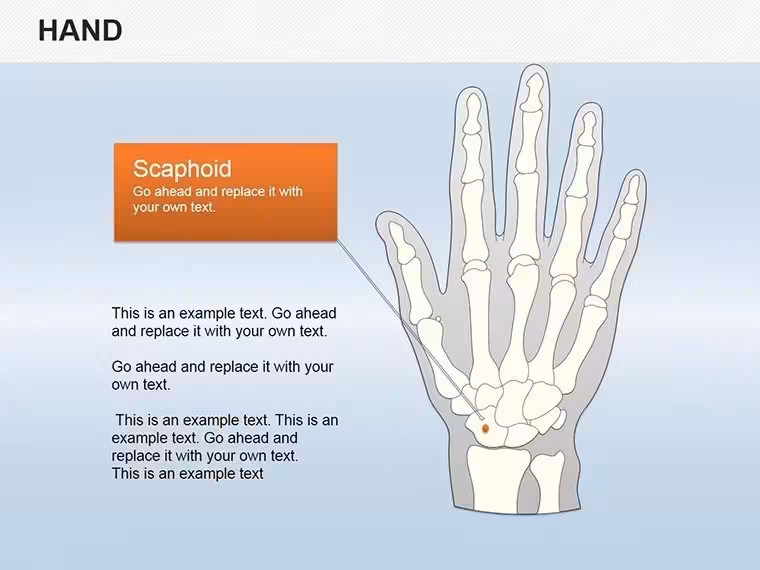 HAND

Scaphoid
Go ahead and replace it with your own text.

This is an example text. Go ahead and replace it with your own text.

Go ahead and replace it with your own text.

This is an example text. This is an example text. Go ahead and replace it with your own text.
This is an example text